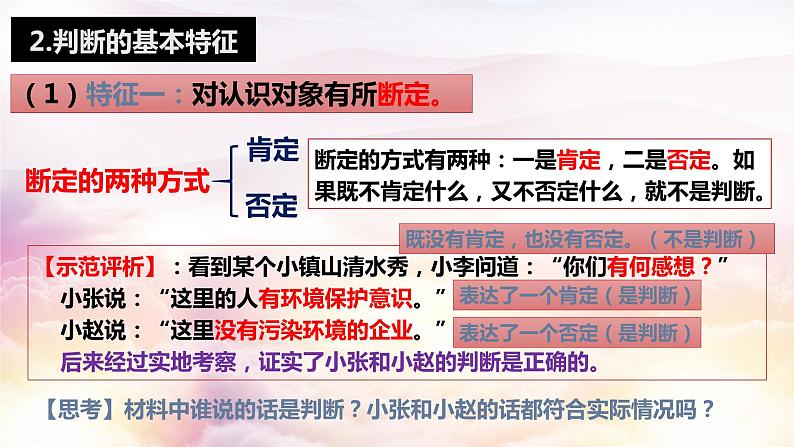 2.判断的基本特征

（1）特征一：对认识对象有所断定。

断定的两种方式

肯定

否定

断定的方式有两种：一是肯定，二是否定。如果既不肯定什么，又不否定什么，就不是判断。

既没有肯定，也没有否定。（不是判断）

【示范评析】：看到某个小镇山清水秀，小李问道：“你们有何感想？”

小张说：“这里的人有环境保护意识。”

表达了一个肯定（是判断）

小赵说：“这里没有污染环境的企业。”

表达了一个否定（是判断）

后来经过实地考察，证实了小张和小赵的判断是正确的。

【思考】材料中谁说的话是判断？小张和小赵的话都符合实际情况吗？